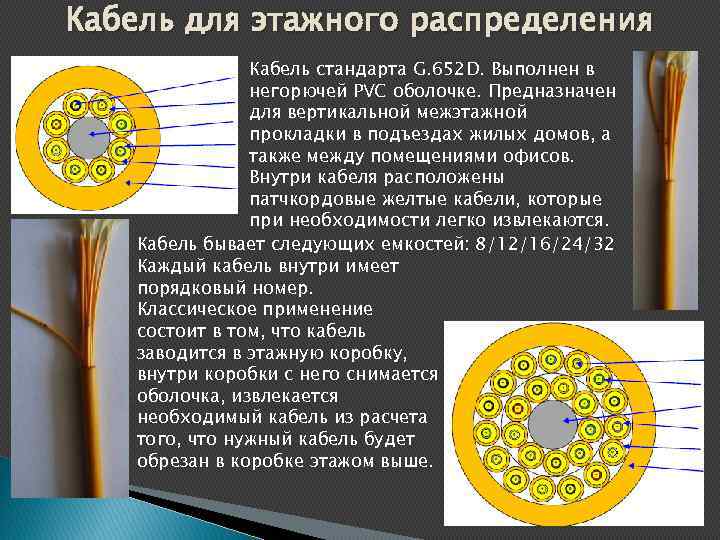 Кабель для этажного распределения

Кабель стандарта G.652D. Выполнен в негорючей PVC оболочке. Предназначен для вертикальной межэтажной прокладки в подъездах жилых домов, а также между помещениями офисов. Внутри кабеля расположены патчкордовые желтые кабели, которые при необходимости легко извлекаются.

Кабель бывает следующих емкостей: 8/12/16/24/32
Каждый кабель внутри имеет порядковый номер.
Классическое применение состоит в том, что кабель заводится в этажную коробку, внутри коробки с него снимается оболочка, извлекается необходимый кабель из расчета того, что нужный кабель будет обрезан в коробке этажом выше.